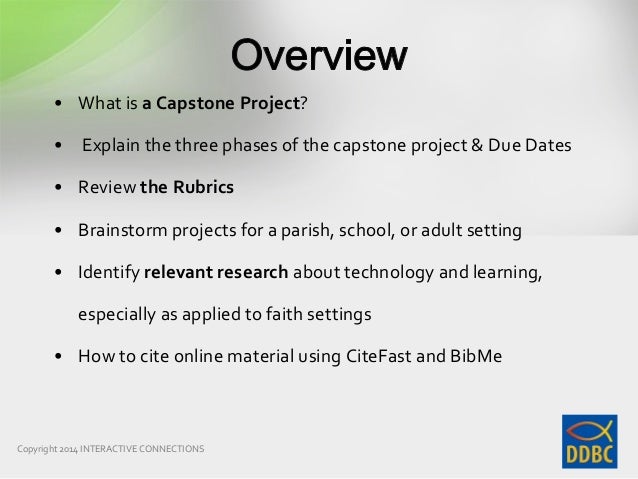 Overview

• What is a Capstone Project?

• Explain the three phases of the capstone project & Due Dates

• Review the Rubrics

• Brainstorm projects for a parish, school, or adult setting

• Identify relevant research about technology and learning, especially as applied to faith settings

• How to cite online material using CiteFast and BibMe

Copyright 2014 INTERACTIVE CONNECTIONS

DDBC